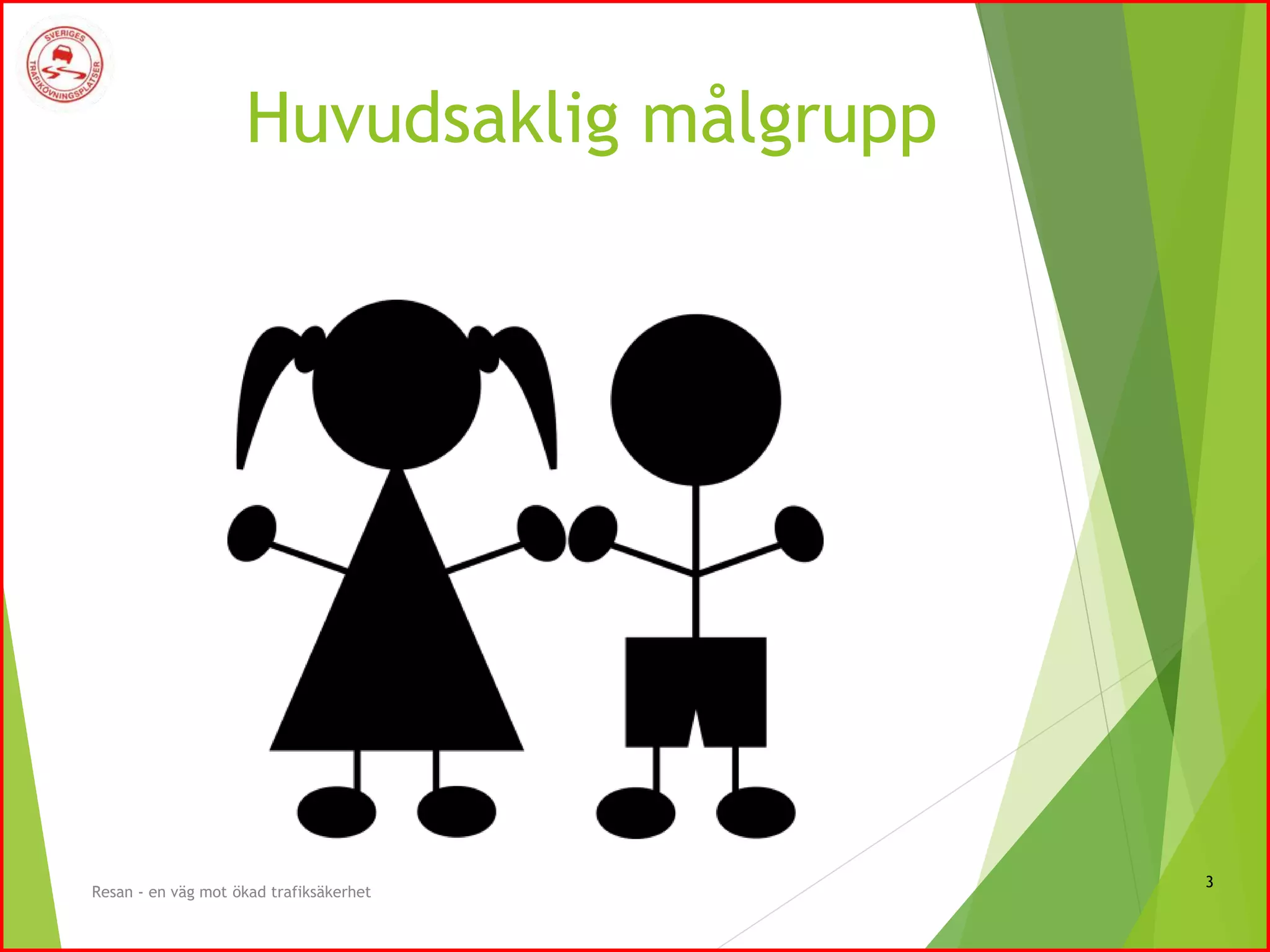 SVERIGES TRAFIKÖVNINGSPLATSER

Huvudsaklig målgrupp

Resan - en väg mot ökad trafiksäkerhet

3